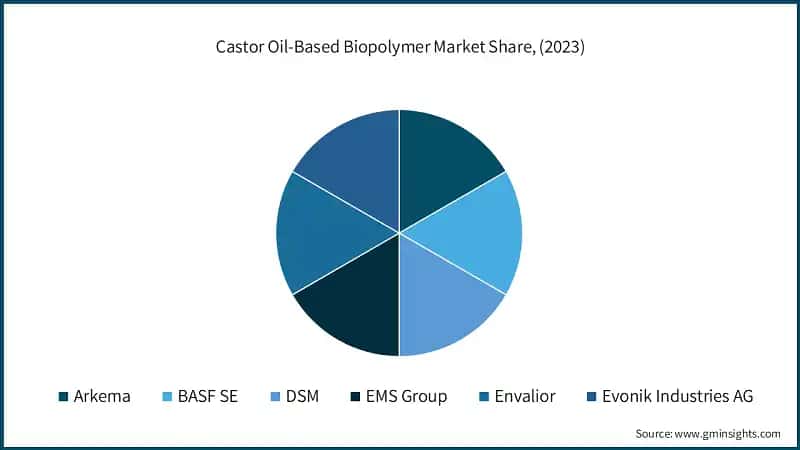 Castor Oil-Based Biopolymer Market Share, (2023)

Arkema
BASF SE
DSM
EMS Group
Envalior
Evonik Industries AG

Source: www.gminsights.com